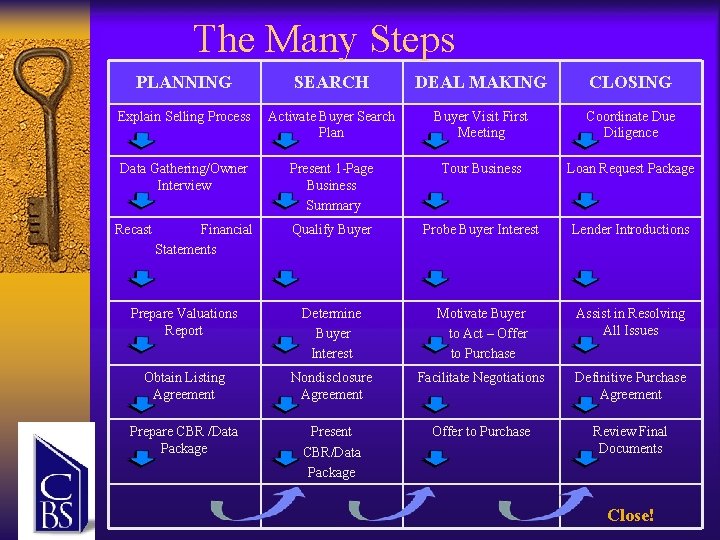 The Many Steps

| PLANNING | SEARCH | DEAL MAKING | CLOSING |
|---|---|---|---|
| Explain Selling Process | Activate Buyer Search Plan | Buyer Visit First Meeting | Coordinate Due Diligence |
| Data Gathering/Owner Interview | Present 1-Page Business Summary | Tour Business | Loan Request Package |
| Recast Financial Statements | Qualify Buyer | Probe Buyer Interest | Lender Introductions |
| Prepare Valuations Report | Determine Buyer Interest | Motivate Buyer to Act – Offer to Purchase | Assist in Resolving All Issues |
| Obtain Listing Agreement | Nondisclosure Agreement | Facilitate Negotiations | Definitive Purchase Agreement |
| Prepare CBR /Data Package | Present CBR/Data Package | Offer to Purchase | Review Final Documents |
| | | | Close! |

CBS